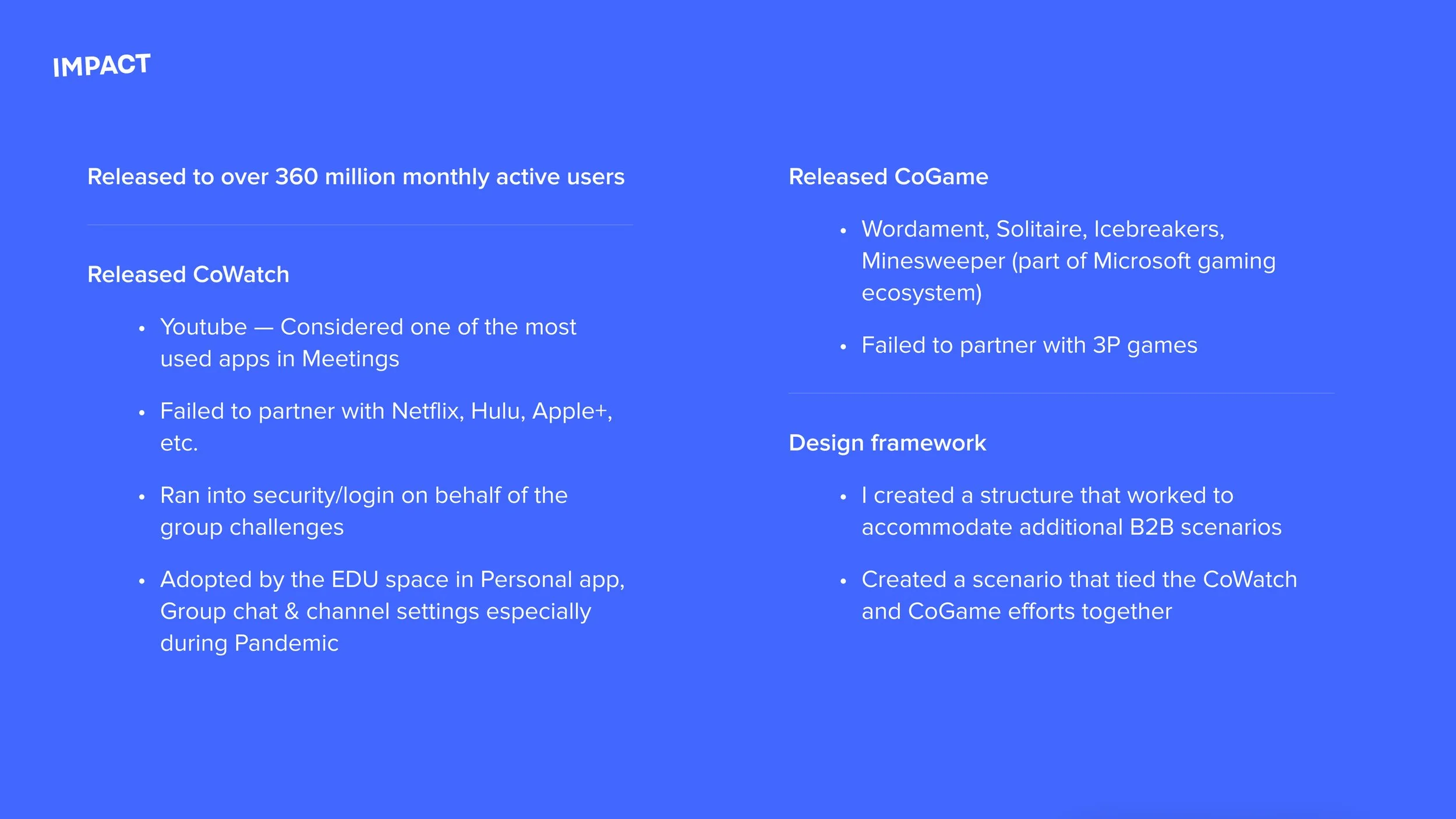 IMPACT

Released to over 360 million monthly active users

Released CoWatch

• Youtube — Considered one of the most used apps in Meetings

• Failed to partner with Netflix, Hulu, Apple+, etc.

• Ran into security/login on behalf of the group challenges

• Adopted by the EDU space in Personal app, Group chat & channel settings especially during Pandemic

Released CoGame

• Wordament, Solitaire, Icebreakers, Minesweeper (part of Microsoft gaming ecosystem)

• Failed to partner with 3P games

Design framework

• I created a structure that worked to accommodate additional B2B scenarios

• Created a scenario that tied the CoWatch and CoGame efforts together